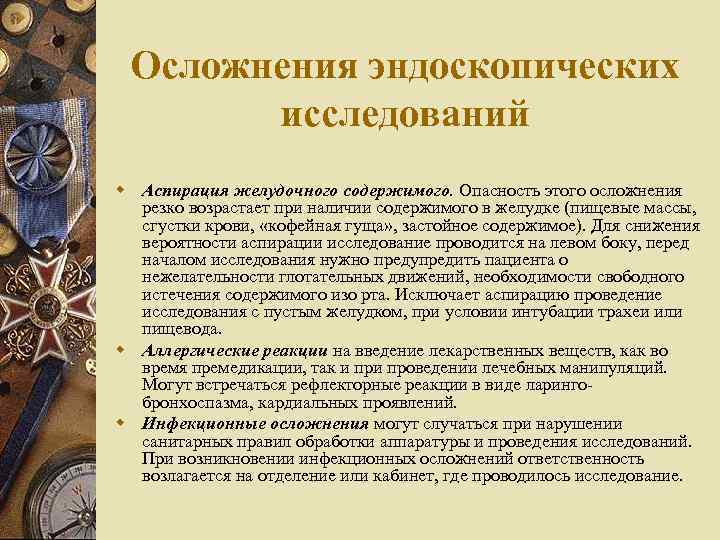 Осложнения эндоскопических исследований

Аспирация желудочного содержимого. Опасность этого осложнения резко возрастает при наличии содержимого в желудке (пищевые массы, сгустки крови, «кофейная гуща», застойное содержимое). Для снижения вероятности аспирации исследование проводится на левом боку, перед началом исследования нужно предупредить пациента о нежелательности глотательных движений, необходимости свободного истечения содержимого изо рта. Исключает аспирацию проведение исследования с пустым желудком, при условии интубации трахеи или пищевода.

Аллергические реакции на введение лекарственных веществ, как во время премедикации, так и при проведении лечебных манипуляций. Могут встречаться рефлекторные реакции в виде ларинго-бронхоспазма, кардиальных проявлений.

Инфекционные осложнения могут случаться при нарушении санитарных правил обработки аппаратуры и проведения исследований. При возникновении инфекционных осложнений ответственность возлагается на отделение или кабинет, где проводилось исследование.